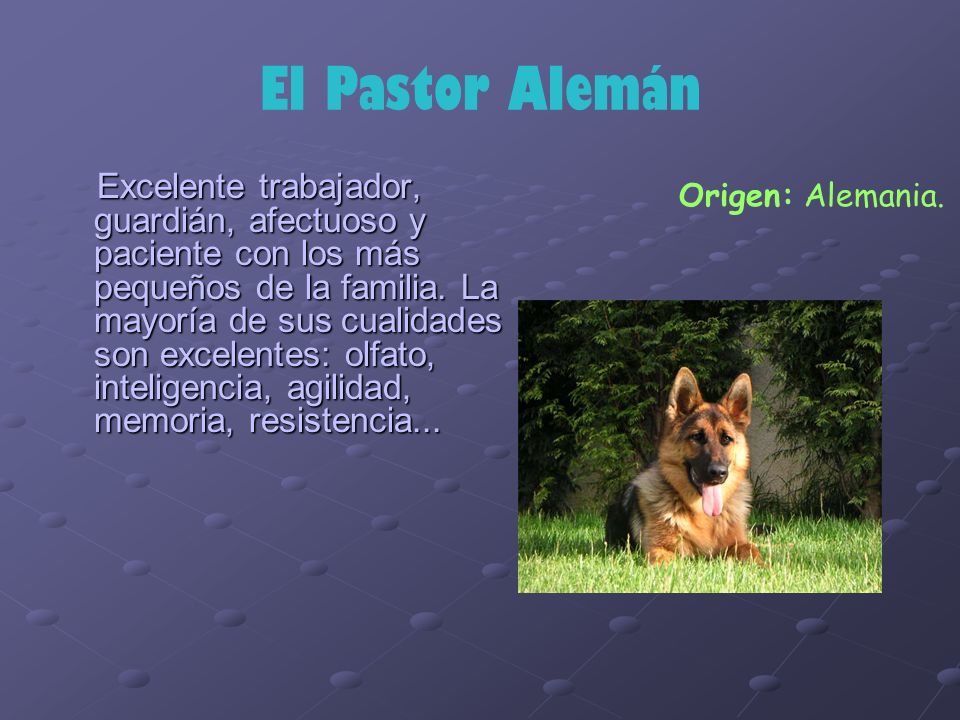 El Pastor Alemán

Excelente trabajador, guardián, afectuoso y paciente con los más pequeños de la familia. La mayoría de sus cualidades son excelentes: olfato, inteligencia, agilidad, memoria, resistencia...

Origen: Alemania.